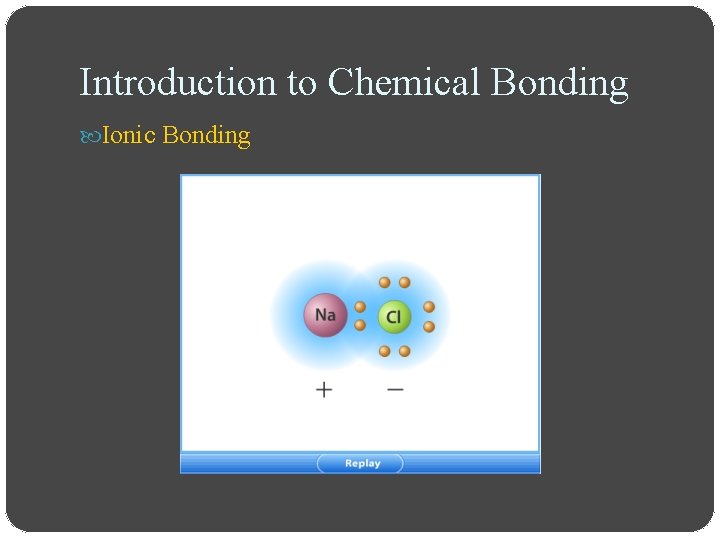 Introduction to Chemical Bonding

Ionic Bonding

Na

Cl

+ −

Replay